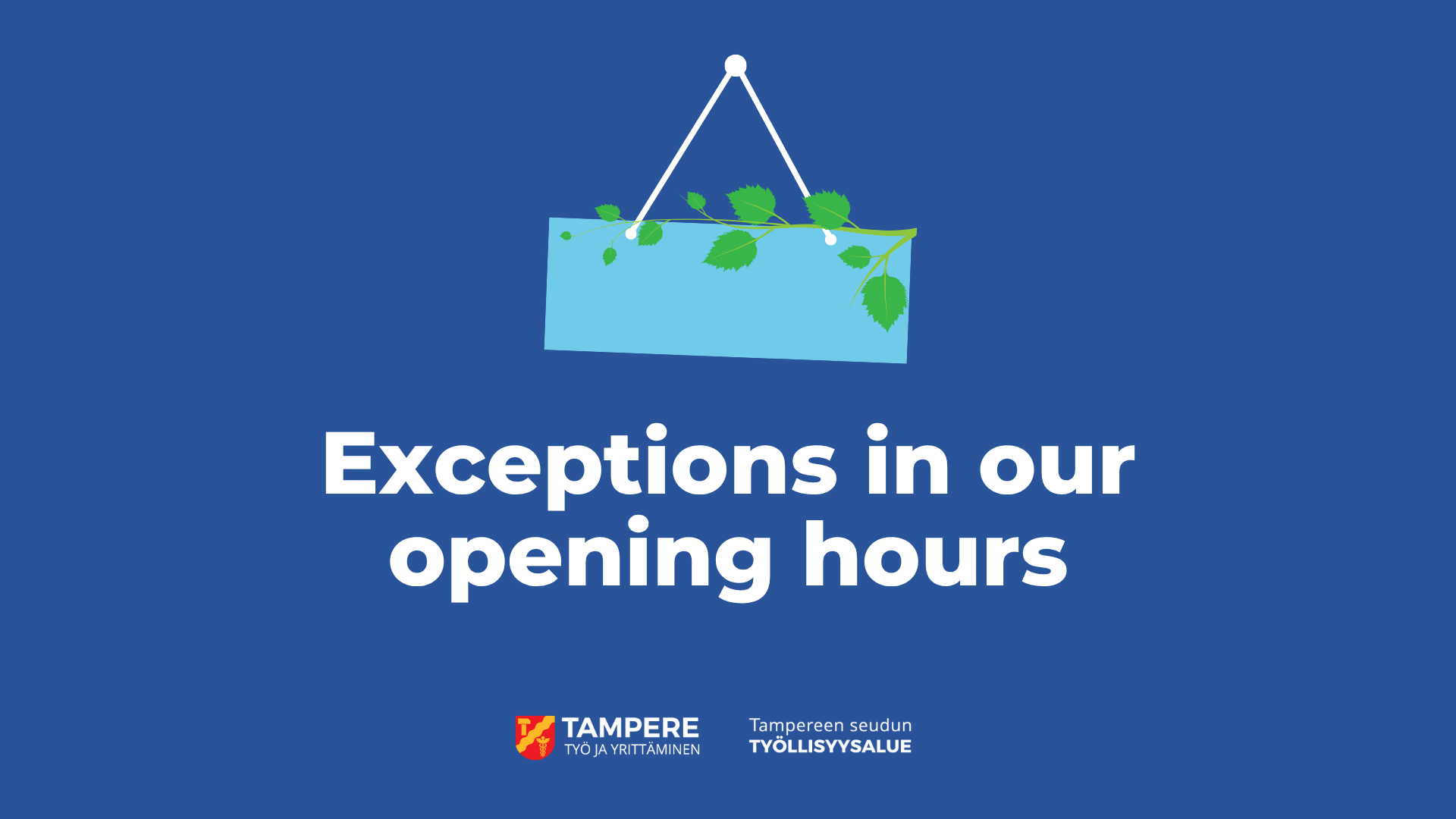 Exceptions in our opening hours

TAMPERE
TYÖ JA YRITTÄMINEN

Tampereen seudun
TYÖLLISYYSALUE